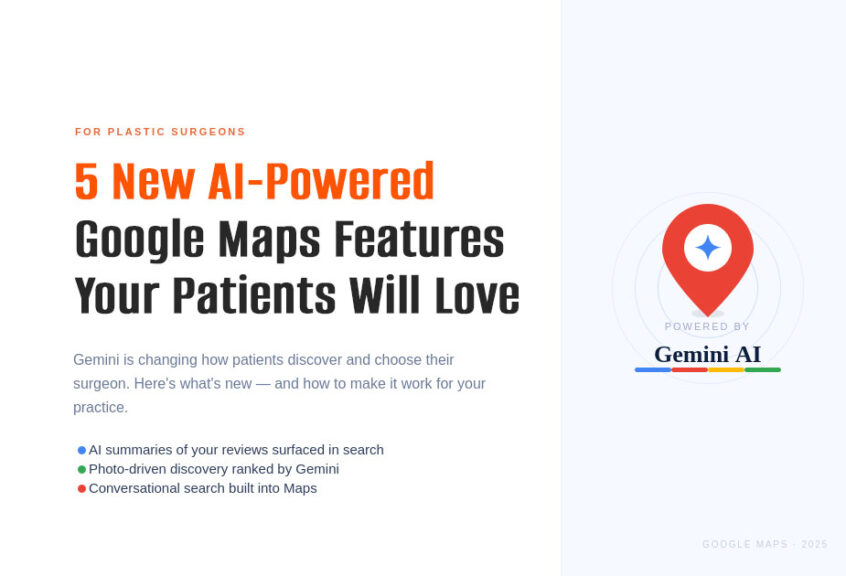 FOR PLASTIC SURGEONS

5 New AI-Powered Google Maps Features Your Patients Will Love

Gemini is changing how patients discover and choose their surgeon. Here's what's new — and how to make it work for your practice.

AI summaries of your reviews surfaced in search
Photo-driven discovery ranked by Gemini
Conversational search built into Maps

POWERED BY
Gemini AI

GOOGLE MAPS · 2025